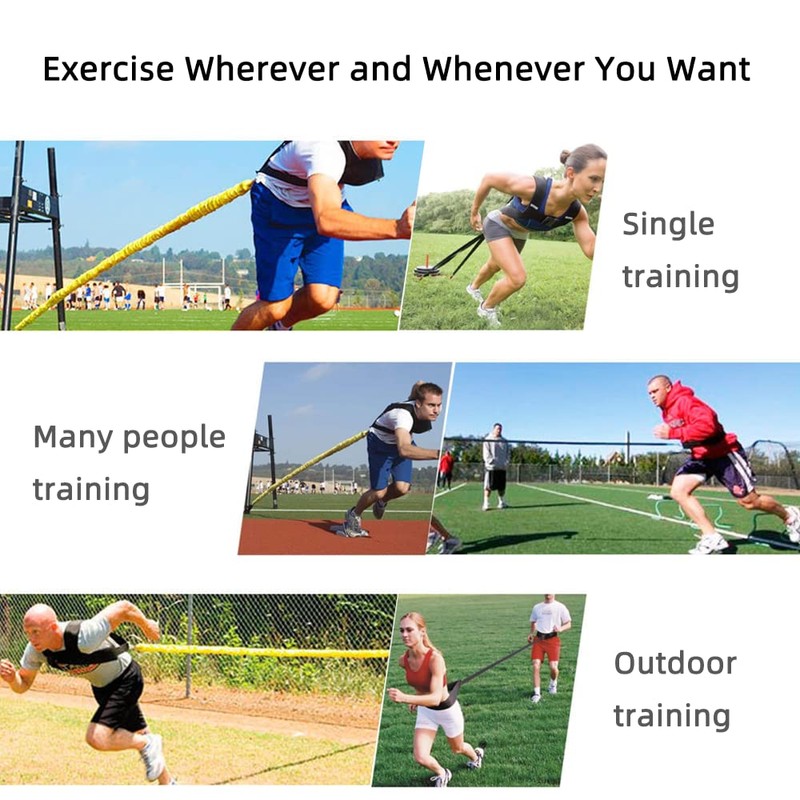 Exercise Wherever and Whenever You Want

Single training

Many people training

Outdoor training